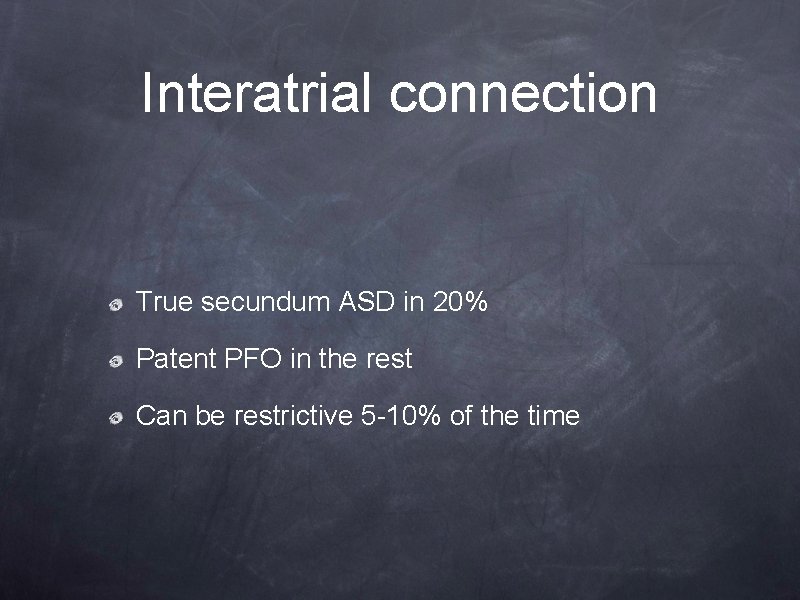 Interatrial connection

True secundum ASD in 20%

Patent PFO in the rest

Can be restrictive 5-10% of the time